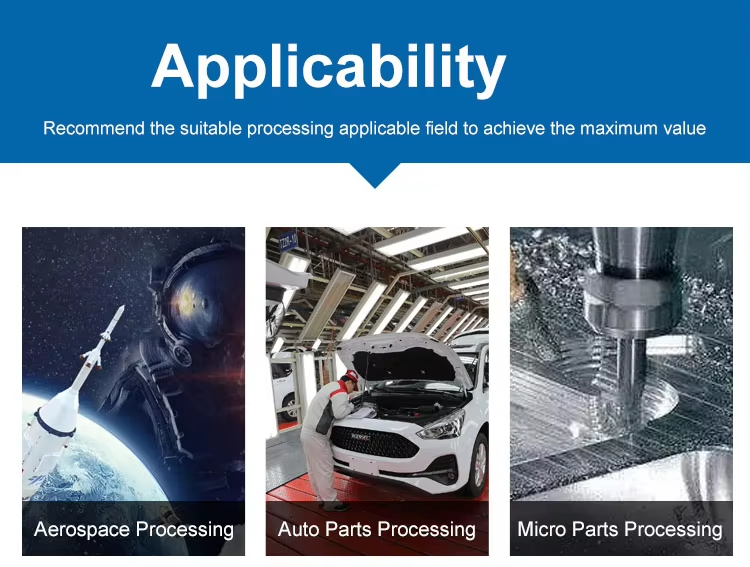 Applicability

Recommend the suitable processing applicable field to achieve the maximum value

Aerospace Processing

Auto Parts Processing

Micro Parts Processing